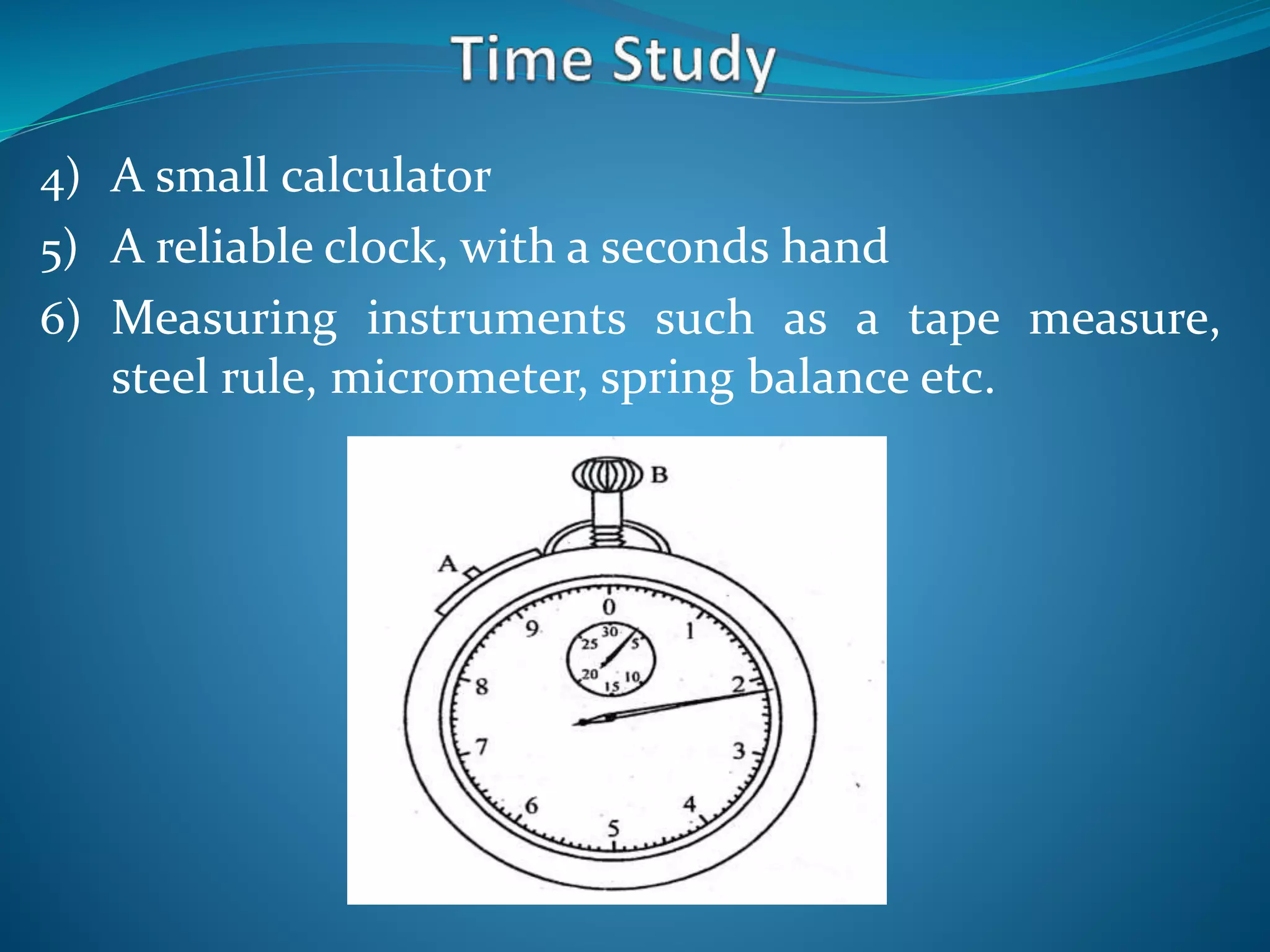 Time Study

4) A small calculator

5) A reliable clock, with a seconds hand

6) Measuring instruments such as a tape measure, steel rule, micrometer, spring balance etc.

B
A
0
1
2
3
4
5
6
7
8
9
30
5
10
15
20
25